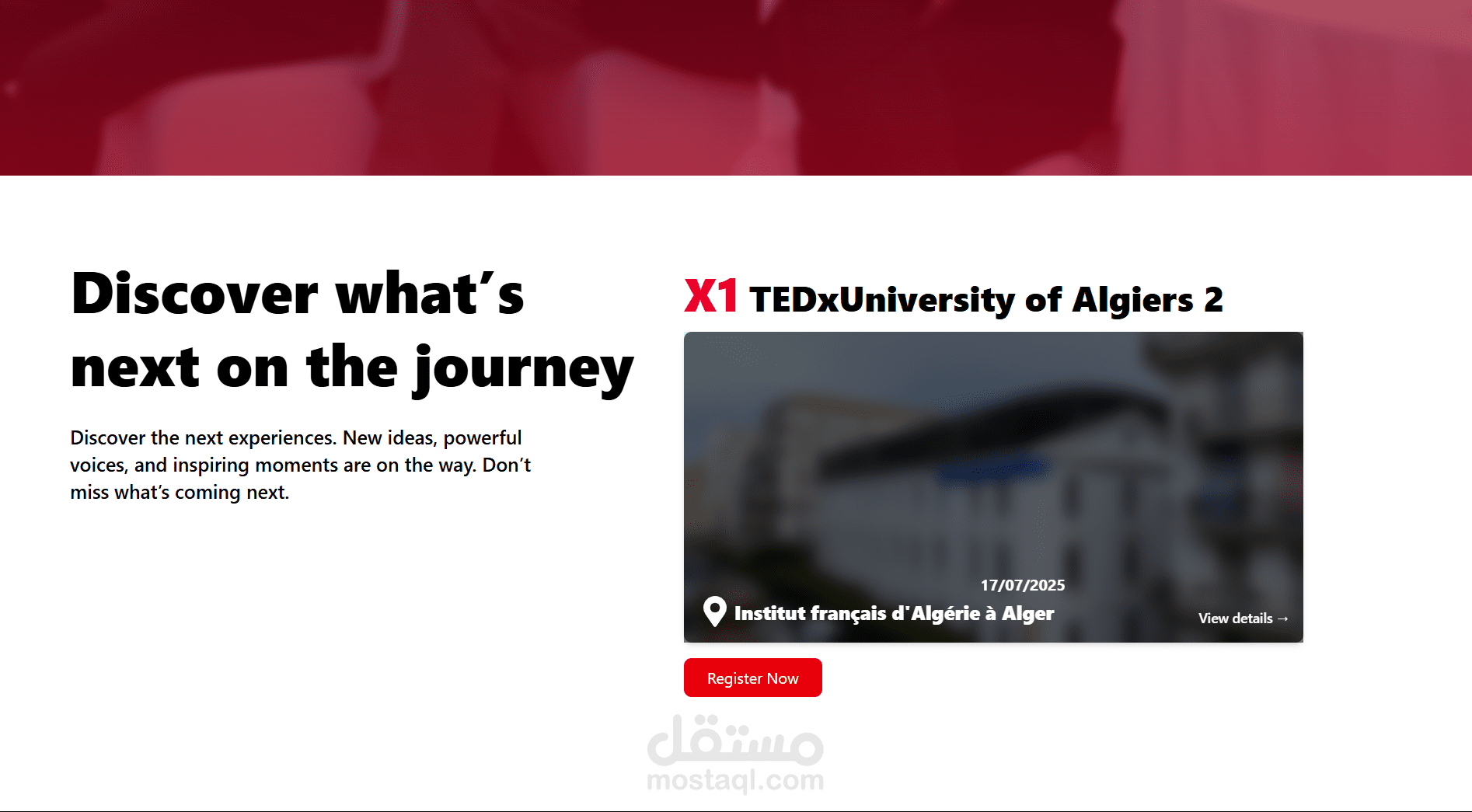 Discover what's next on the journey

Discover the next experiences. New ideas, powerful voices, and inspiring moments are on the way. Don't miss what's coming next.

X1 TEDxUniversity of Algiers 2

17/07/2025

Institut français d'Algérie à Alger

View details →

Register Now

مستقل
mostaql.com